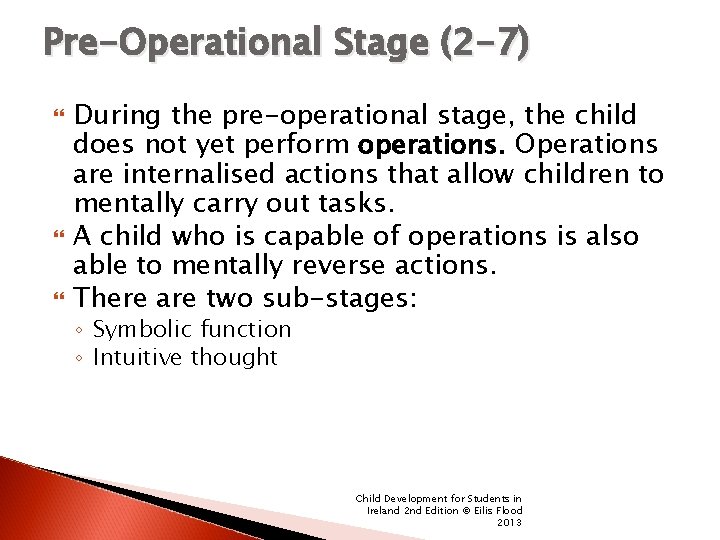 Pre-Operational Stage (2-7)

During the pre-operational stage, the child does not yet perform operations. Operations are internalised actions that allow children to mentally carry out tasks.

A child who is capable of operations is also able to mentally reverse actions.

There are two sub-stages:
◦ Symbolic function
◦ Intuitive thought

Child Development for Students in Ireland 2nd Edition © Eilis Flood 2013